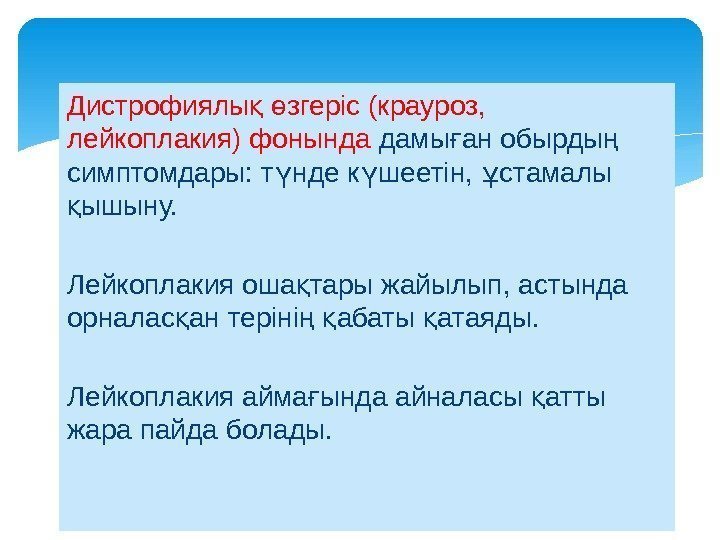 Дистрофиялық өзгеріс (крауроз, лейкоплакия) фонында дамыған обырдың симптомдары: түнде күшеетін, ұстамалы қышыну.

Лейкоплакия ошақтары жайылып, астында орналасқан терінің қабаты қатаяды.

Лейкоплакия аймағында айналасы қатты жара пайда болады.